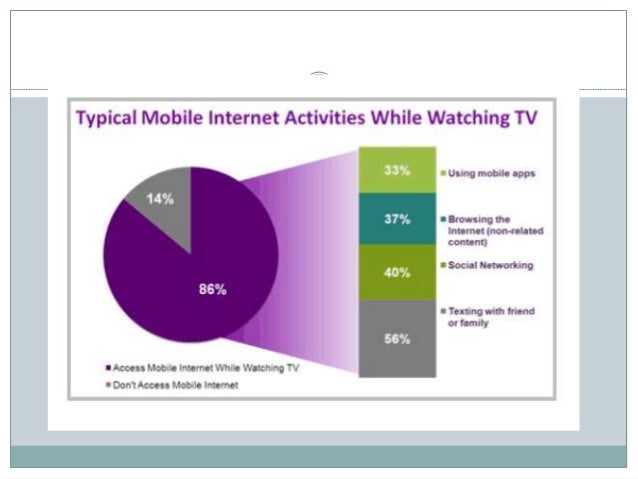 Typical Mobile Internet Activities While Watching TV

14%

86%

33%

37%

40%

56%

Using mobile apps

Browsing the Internet (non-related content)

Social Networking

Texting with friend or family

Access Mobile Internet While Watching TV

Don't Access Mobile Internet